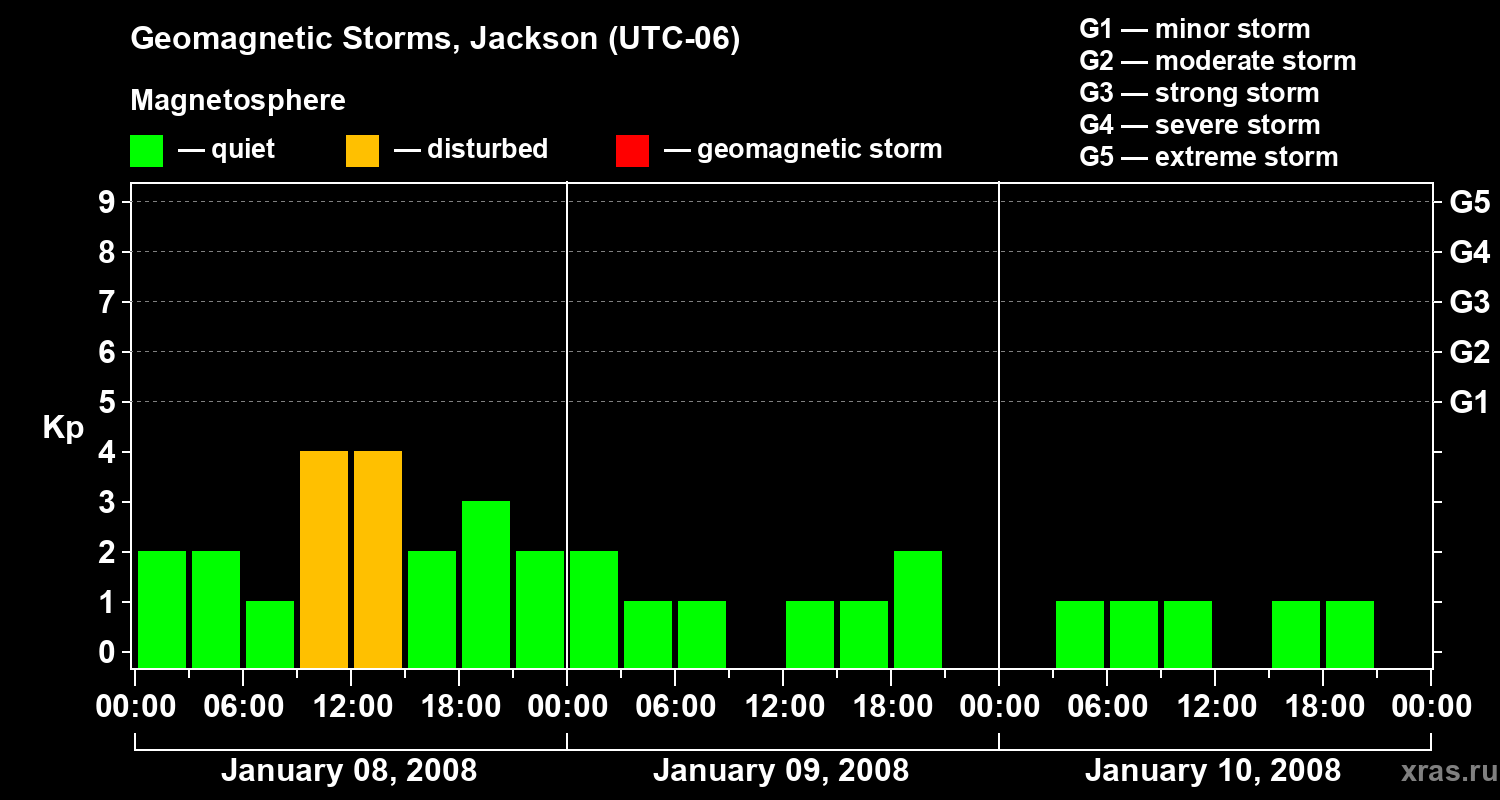 Geomagnetic Storms, Jackson (UTC-06)

Magnetosphere

— quiet — disturbed — geomagnetic storm

G1 — minor storm
G2 — moderate storm
G3 — strong storm
G4 — severe storm
G5 — extreme storm

Kp

9
8
7
6
5
4
3
2
1
0

G5
G4
G3
G2
G1

00:00 06:00 12:00 18:00 00:00 06:00 12:00 18:00 00:00 06:00 12:00 18:00 00:00

January 08, 2008
January 09, 2008
January 10, 2008

xras.ru